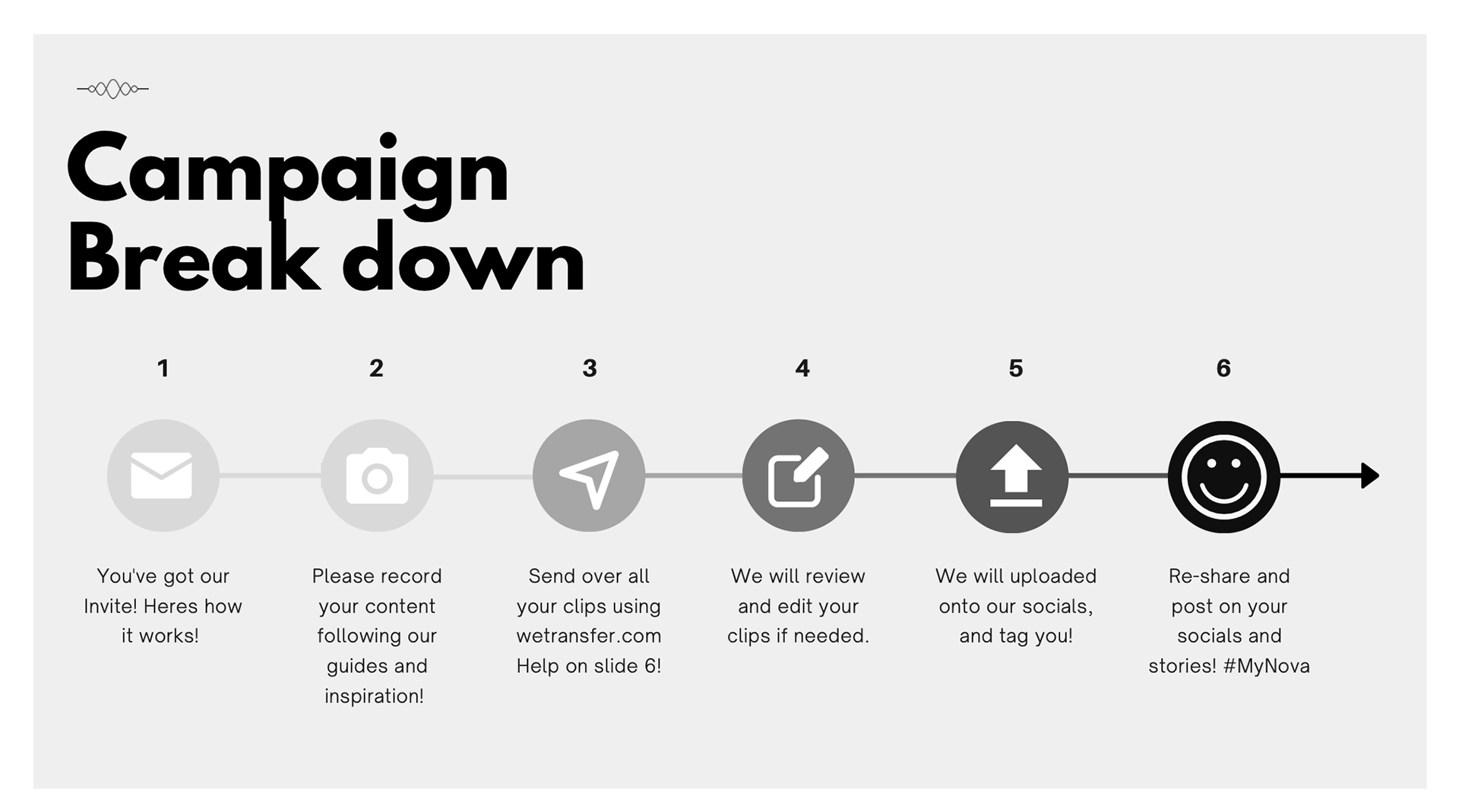 Campaign Break down

1

You've got our Invite! Heres how it works!

2

Please record your content following our guides and inspiration!

3

Send over all your clips using wetransfer.com Help on slide 6!

4

We will review and edit your clips if needed.

5

We will uploaded onto our socials, and tag you!

6

Re-share and post on your socials and stories! #MyNova